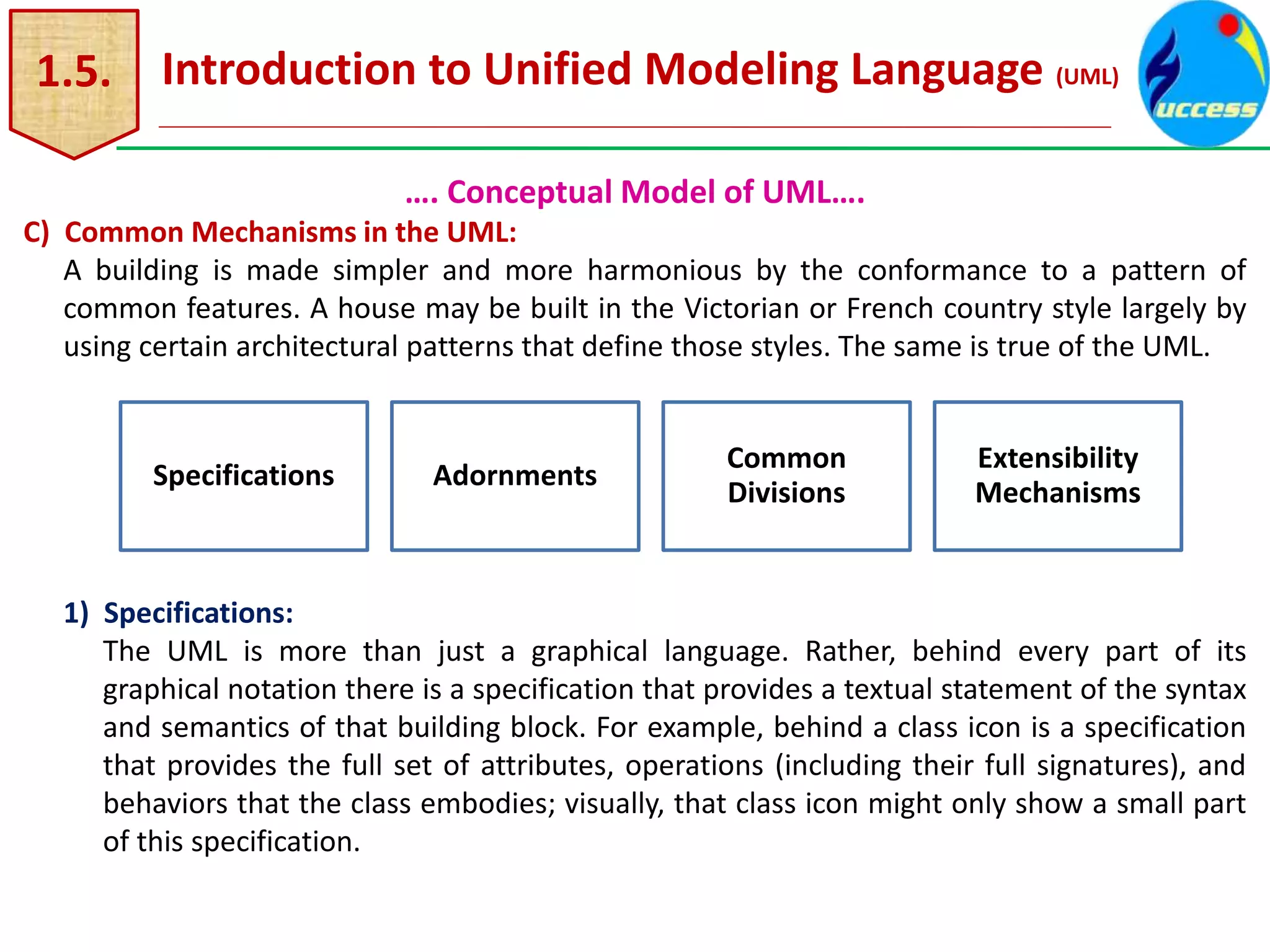 1.5. Introduction to Unified Modeling Language (UML)

uccess

…. Conceptual Model of UML….

C) Common Mechanisms in the UML:

A building is made simpler and more harmonious by the conformance to a pattern of common features. A house may be built in the Victorian or French country style largely by using certain architectural patterns that define those styles. The same is true of the UML.

Specifications

Adornments

Common Divisions

Extensibility Mechanisms

1) Specifications:

The UML is more than just a graphical language. Rather, behind every part of its graphical notation there is a specification that provides a textual statement of the syntax and semantics of that building block. For example, behind a class icon is a specification that provides the full set of attributes, operations (including their full signatures), and behaviors that the class embodies; visually, that class icon might only show a small part of this specification.